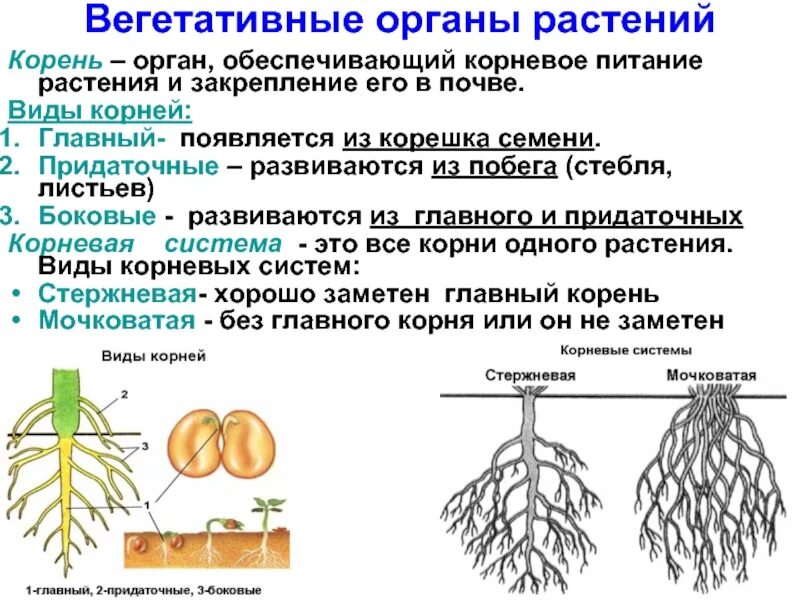 Вегетативные органы растений

Корень – орган, обеспечивающий корневое питание растения и закрепление его в почве.

Виды корней:

1. Главный- появляется из корешка семени.
2. Придаточные – развиваются из побега (стебля, листьев)
3. Боковые - развиваются из главного и придаточных

Корневая система - это все корни одного растения.

Виды корневых систем:

• Стержневая- хорошо заметен главный корень
• Мочковатая - без главного корня или он не заметен

Виды корней

2

3

1

1-главный, 2-придаточные, 3-боковые

Корневые системы

Стержневая

Мочковатая